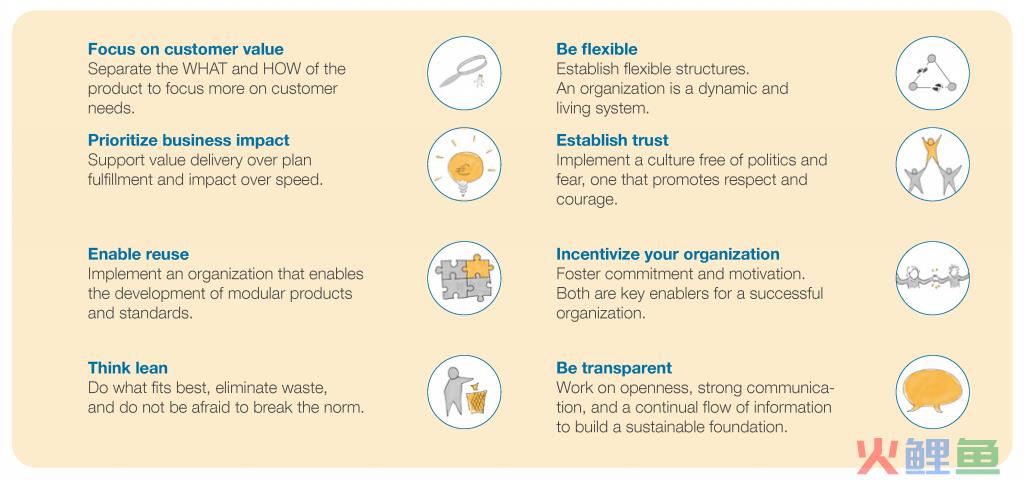 Focus on customer value
Separate the WHAT and HOW of the product to focus more on customer needs.

Prioritize business impact
Support value delivery over plan fulfillment and impact over speed.

Enable reuse
Implement an organization that enables the development of modular products and standards.

Think lean
Do what fits best, eliminate waste, and do not be afraid to break the norm.

Be flexible
Establish flexible structures.
An organization is a dynamic and living system.

Establish trust
Implement a culture free of politics and fear, one that promotes respect and courage.

Incentivize your organization
Foster commitment and motivation. Both are key enablers for a successful organization.

Be transparent
Work on openness, strong communication, and a continual flow of information to build a sustainable foundation.

火鲤鱼